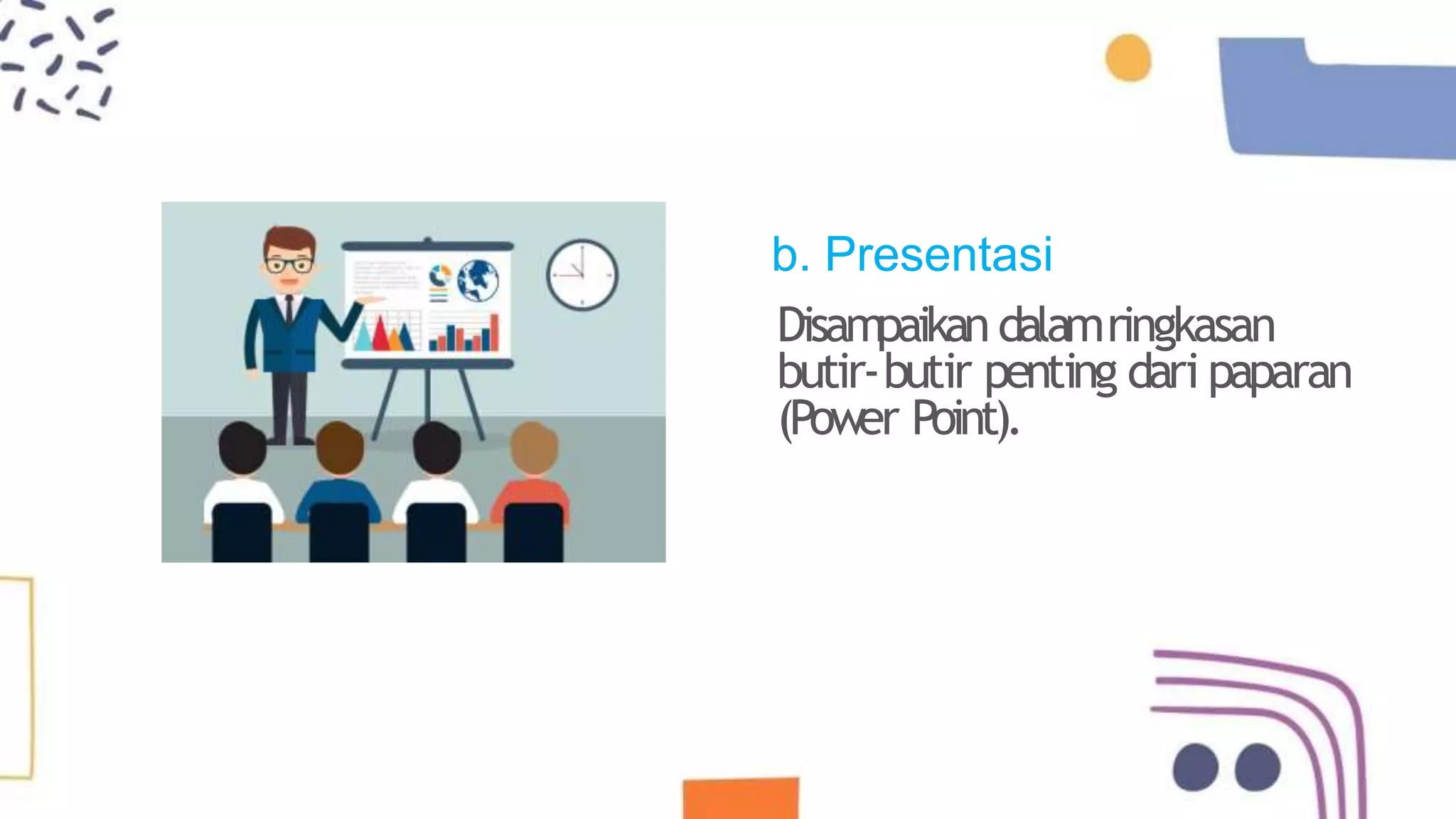 b. Presentasi

Disampaikan dalam ringkasan butir-butir penting dari paparan (Power Point).